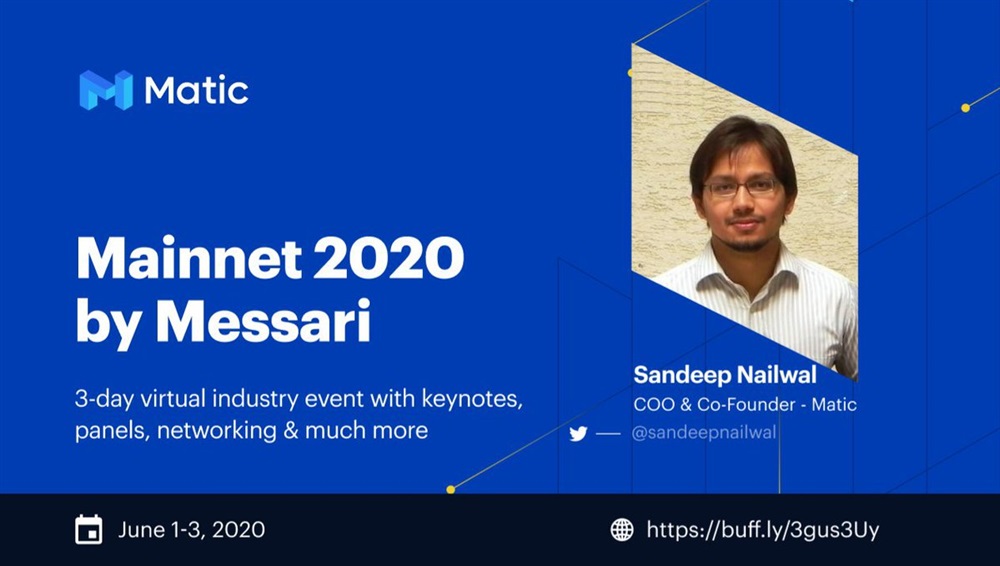 Matic

Mainnet 2020 by Messari

3-day virtual industry event with keynotes, panels, networking & much more

Sandeep Nailwal
COO & Co-Founder - Matic
@sandeepnailwal

June 1-3, 2020

https://buff.ly/3gus3Uy